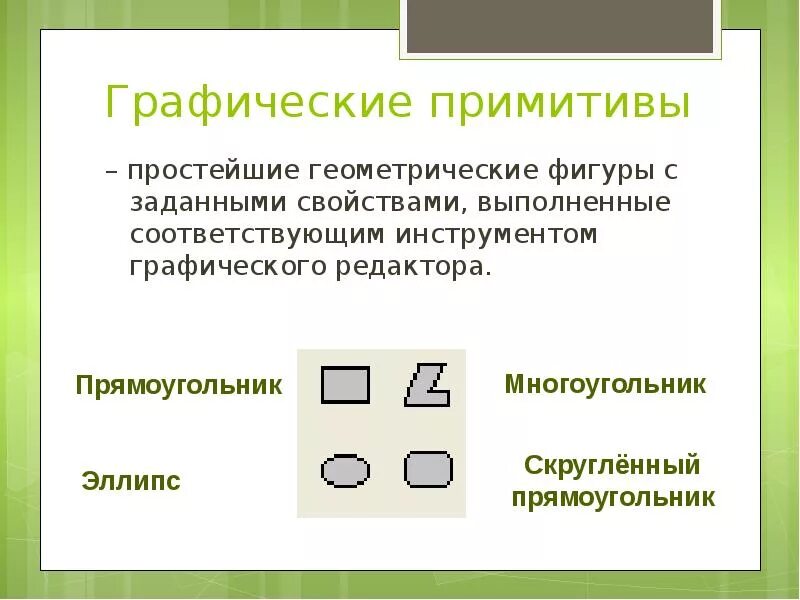 Графические примитивы

– простейшие геометрические фигуры с заданными свойствами, выполненные соответствующим инструментом графического редактора.

Прямоугольник

Многоугольник

Эллипс

Скруглённый прямоугольник